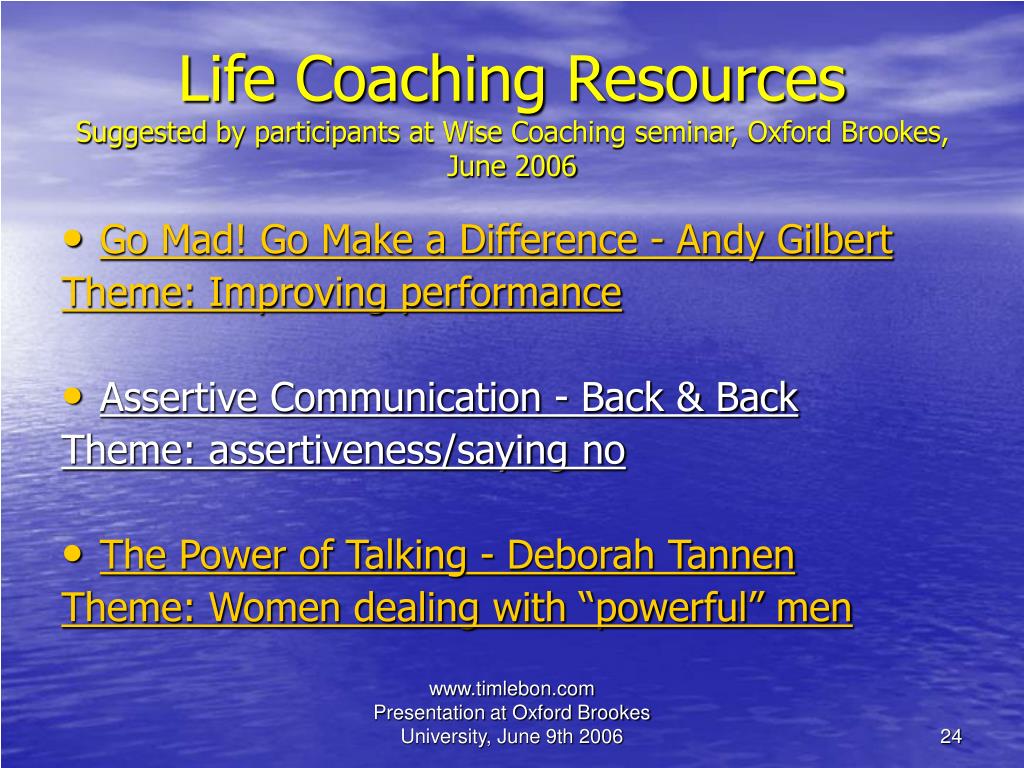 Life Coaching Resources
Suggested by participants at Wise Coaching seminar, Oxford Brookes, June 2006

• Go Mad! Go Make a Difference - Andy Gilbert
Theme: Improving performance

• Assertive Communication - Back & Back
Theme: assertiveness/saying no

• The Power of Talking - Deborah Tannen
Theme: Women dealing with “powerful” men

www.timlebon.com
Presentation at Oxford Brookes University, June 9th 2006

24